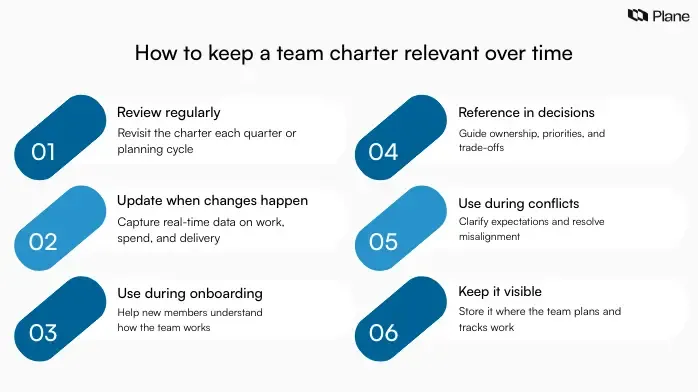 Plane

How to keep a team charter relevant over time

01
Review regularly
Revisit the charter each quarter or planning cycle

02
Update when changes happen
Capture real-time data on work, spend, and delivery

03
Use during onboarding
Help new members understand how the team works

04
Reference in decisions
Guide ownership, priorities, and trade-offs

05
Use during conflicts
Clarify expectations and resolve misalignment

06
Keep it visible
Store it where the team plans and tracks work